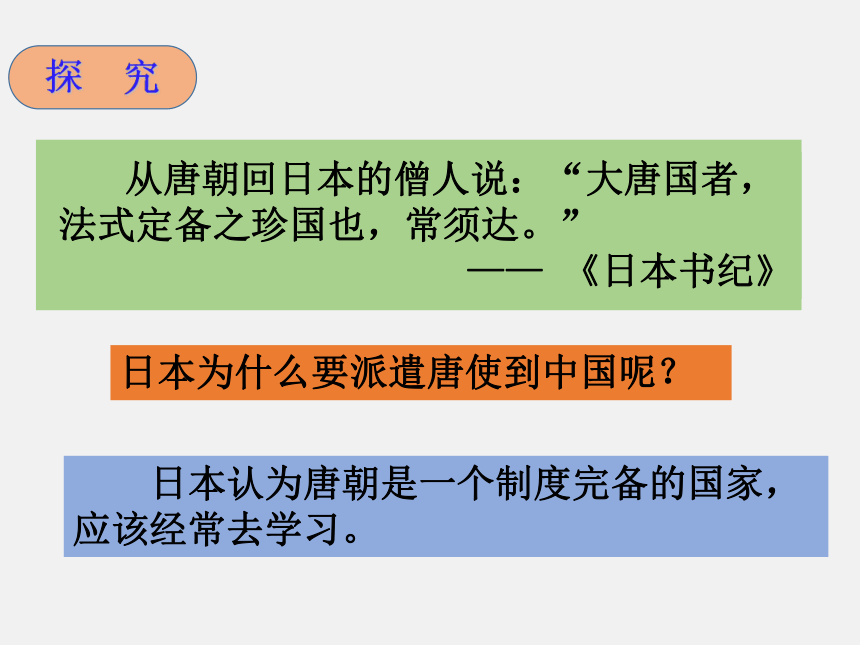 探 究

从唐朝回日本的僧人说：“大唐国者，法式定备之珍国也，常须达。”

—— 《日本书纪》

日本为什么要派遣唐使到中国呢？

日本认为唐朝是一个制度完备的国家，应该经常去学习。